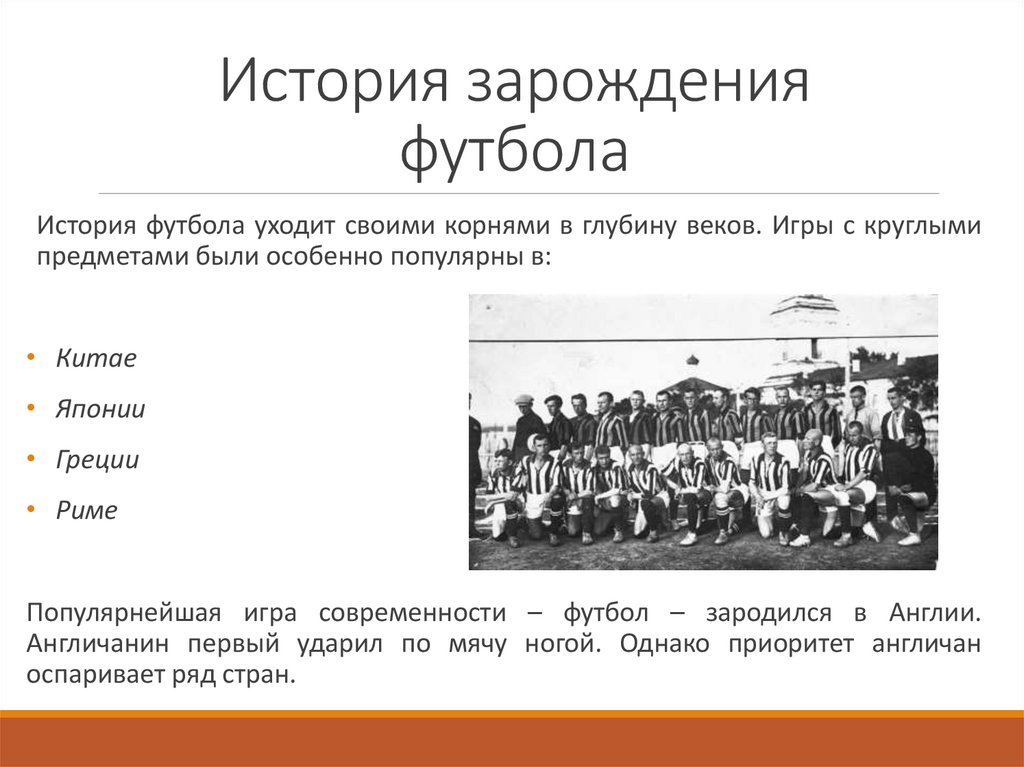 История зарождения футбола

История футбола уходит своими корнями в глубину веков. Игры с круглыми предметами были особенно популярны в:

• Китае
• Японии
• Греции
• Риме

Популярнейшая игра современности – футбол – зародился в Англии. Англичанин первый ударил по мячу ногой. Однако приоритет англичан оспаривает ряд стран.